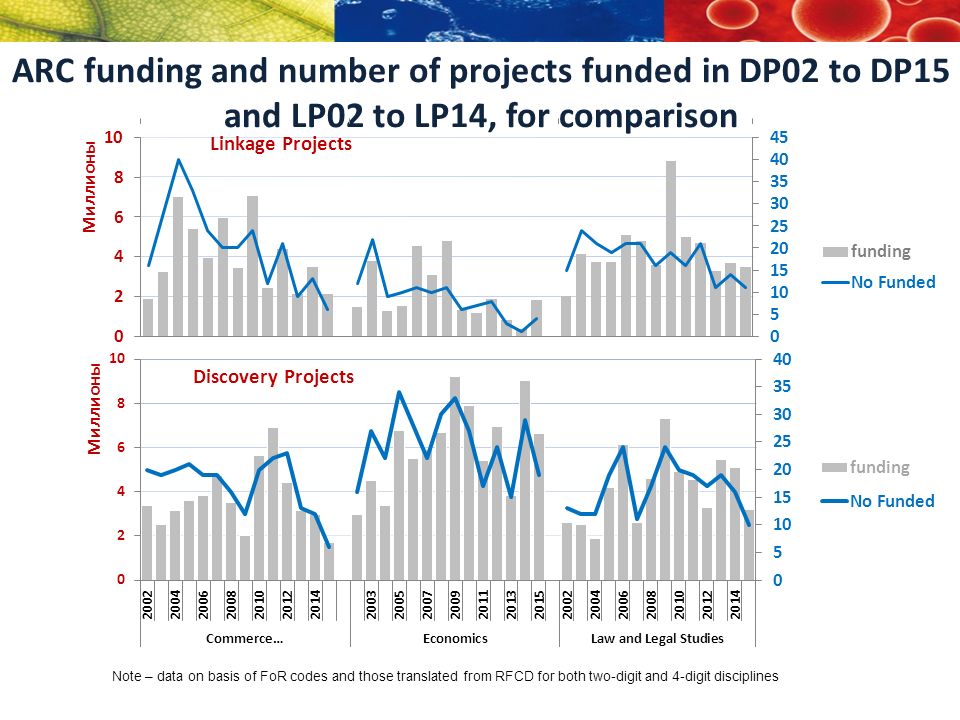 ARC funding and number of projects funded in DP02 to DP15 and LP02 to LP14, for comparison

Linkage Projects

Миллионы

10
8
6
4
2
0

45
40
35
30
25
20
15
10
5
0

funding
No Funded

Discovery Projects

Миллионы

10
8
6
4
2
0

40
35
30
25
20
15
10
5
0

funding
No Funded

2002
2004
2006
2008
2010
2012
2014
2003
2005
2007
2009
2011
2013
2015
2002
2004
2006
2008
2010
2012
2014

Commerce...
Economics
Law and Legal Studies

Note – data on basis of FoR codes and those translated from RFCD for both two-digit and 4-digit disciplines